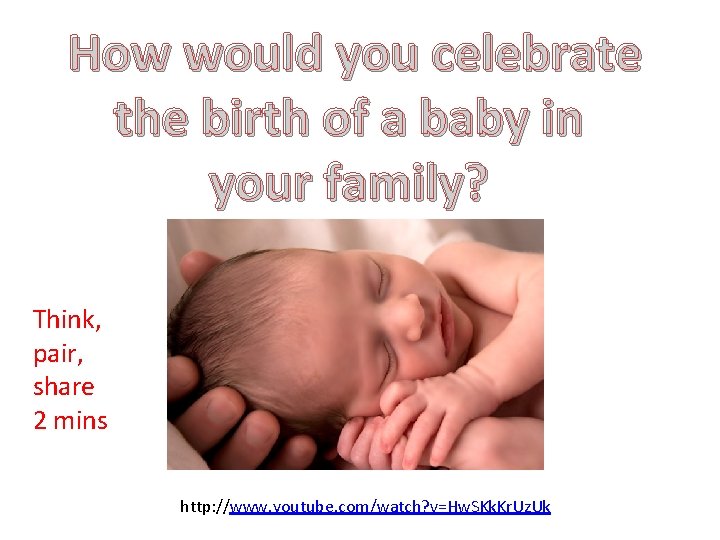 How would you celebrate the birth of a baby in your family?

Think, pair, share 2 mins

http://www.youtube.com/watch?v=HwSKkKrUzUk